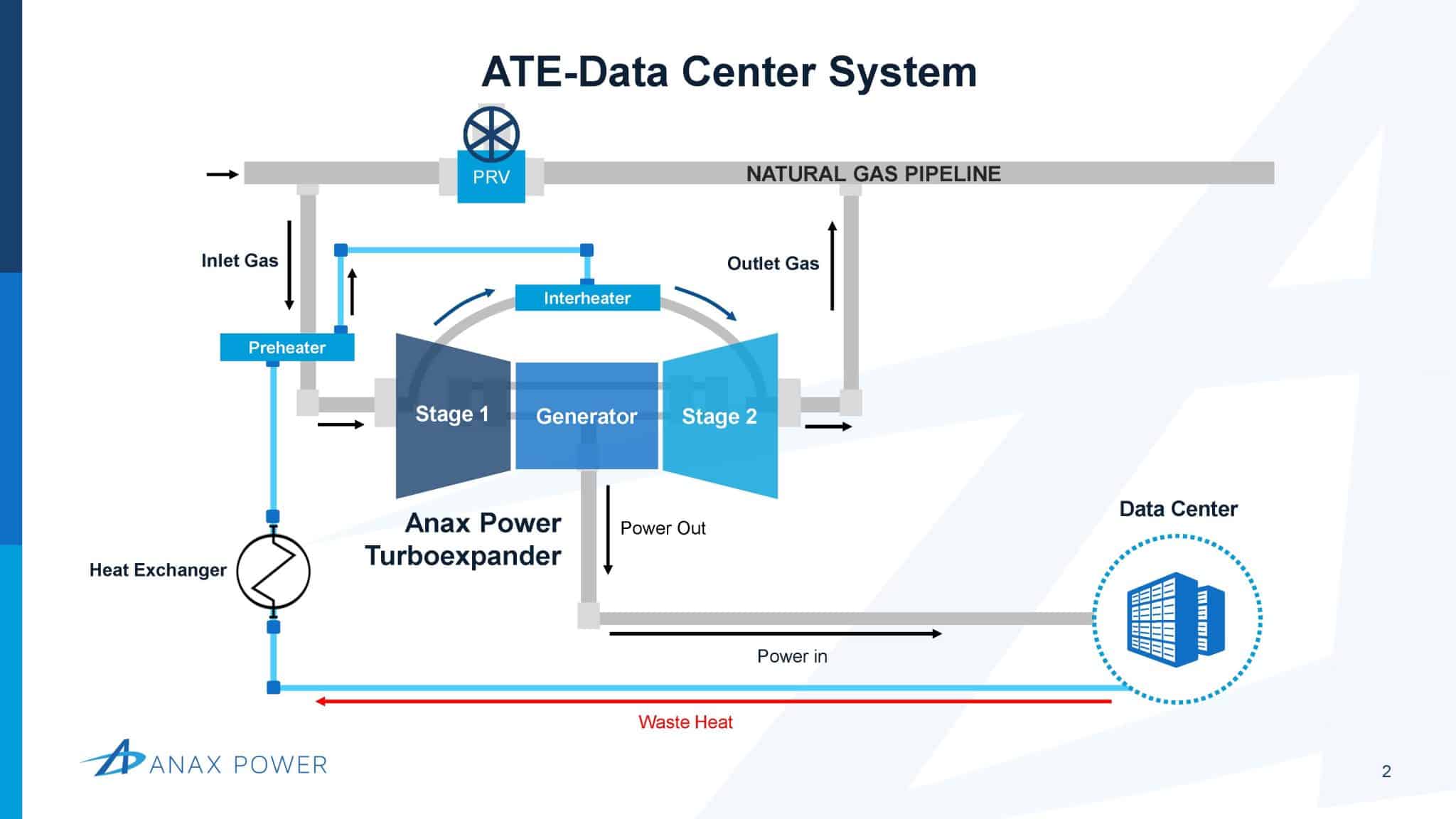 ATE-Data Center System

PRV

NATURAL GAS PIPELINE

Inlet Gas

Outlet Gas

Interheater

Preheater

Stage 1

Generator

Stage 2

Anax Power Turboexpander

Power Out

Data Center

Heat Exchanger

Power in

Waste Heat

ANAX POWER

2